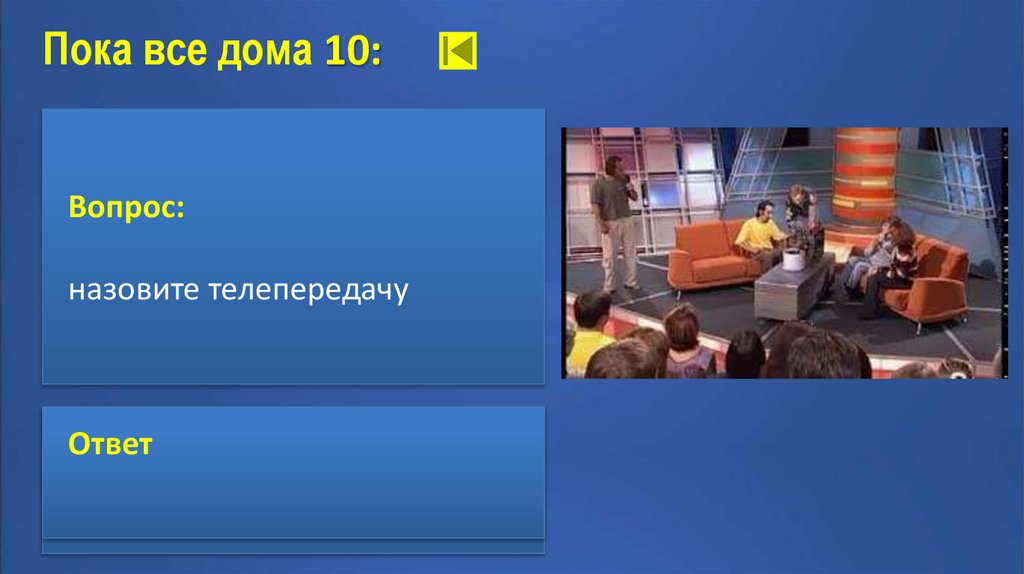 Пока все дома 10:

Вопрос:

назовите телепередачу

Ответ